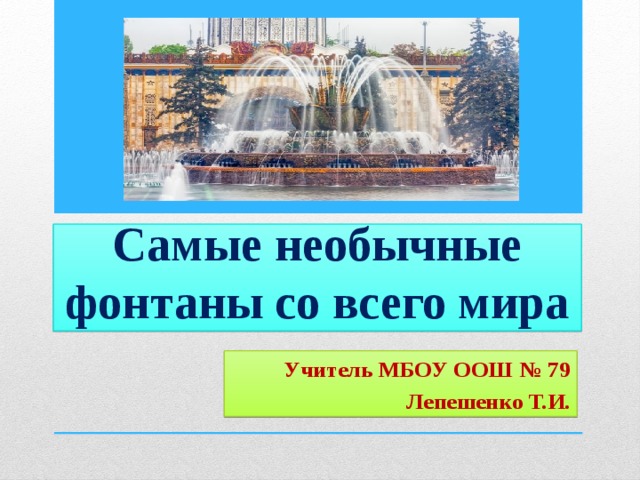 Самые необычные фонтаны со всего мира

Учитель МБОУ ООШ № 79
Лепешенко Т.И.